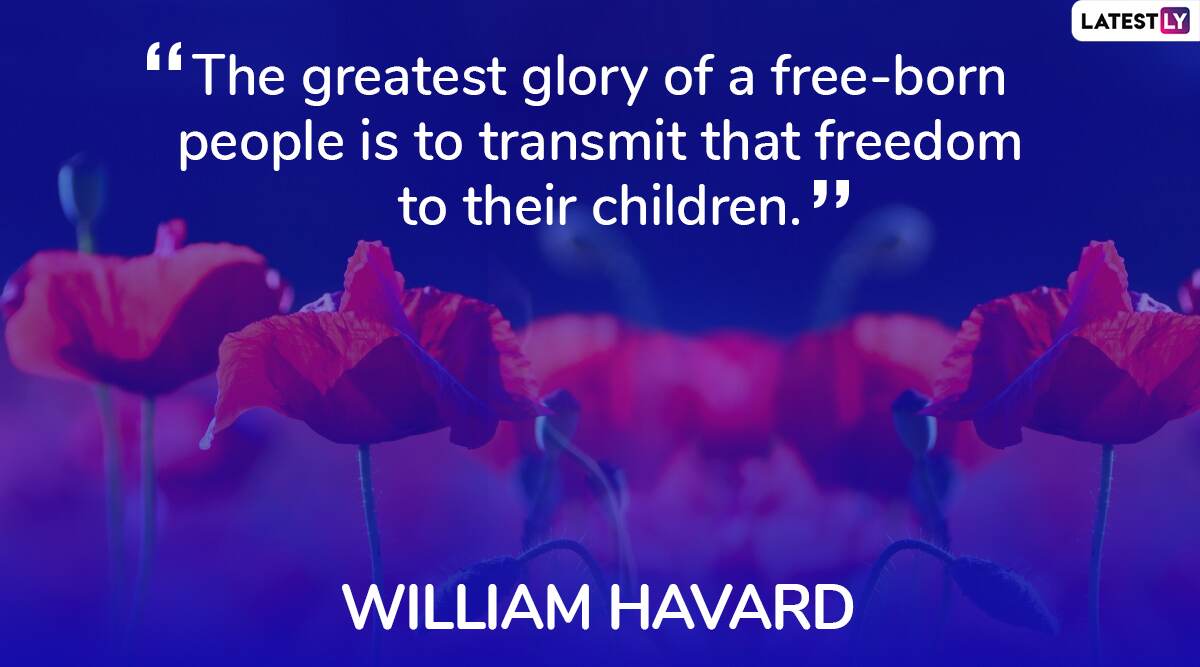 LATESTLY

"The greatest glory of a free-born people is to transmit that freedom to their children."

WILLIAM HAVARD